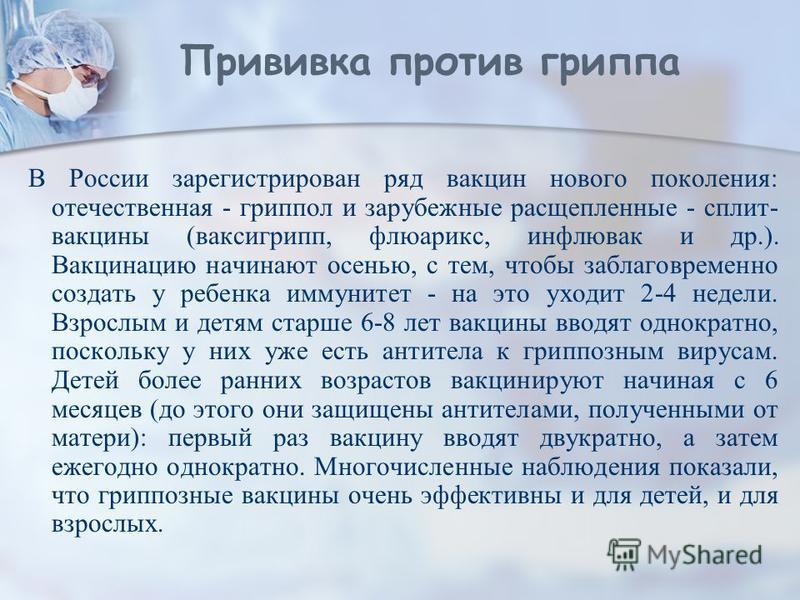 Прививка против гриппа

В России зарегистрирован ряд вакцин нового поколения: отечественная - гриппол и зарубежные расщепленные - сплит-вакцины (ваксигрипп, флюарикс, инфлювак и др.). Вакцинацию начинают осенью, с тем, чтобы заблаговременно создать у ребенка иммунитет - на это уходит 2-4 недели. Взрослым и детям старше 6-8 лет вакцины вводят однократно, поскольку у них уже есть антитела к гриппозным вирусам. Детей более ранних возрастов вакцинируют начиная с 6 месяцев (до этого они защищены антителами, полученными от матери): первый раз вакцину вводят двукратно, а затем ежегодно однократно. Многочисленные наблюдения показали, что гриппозные вакцины очень эффективны и для детей, и для взрослых.

MyShared